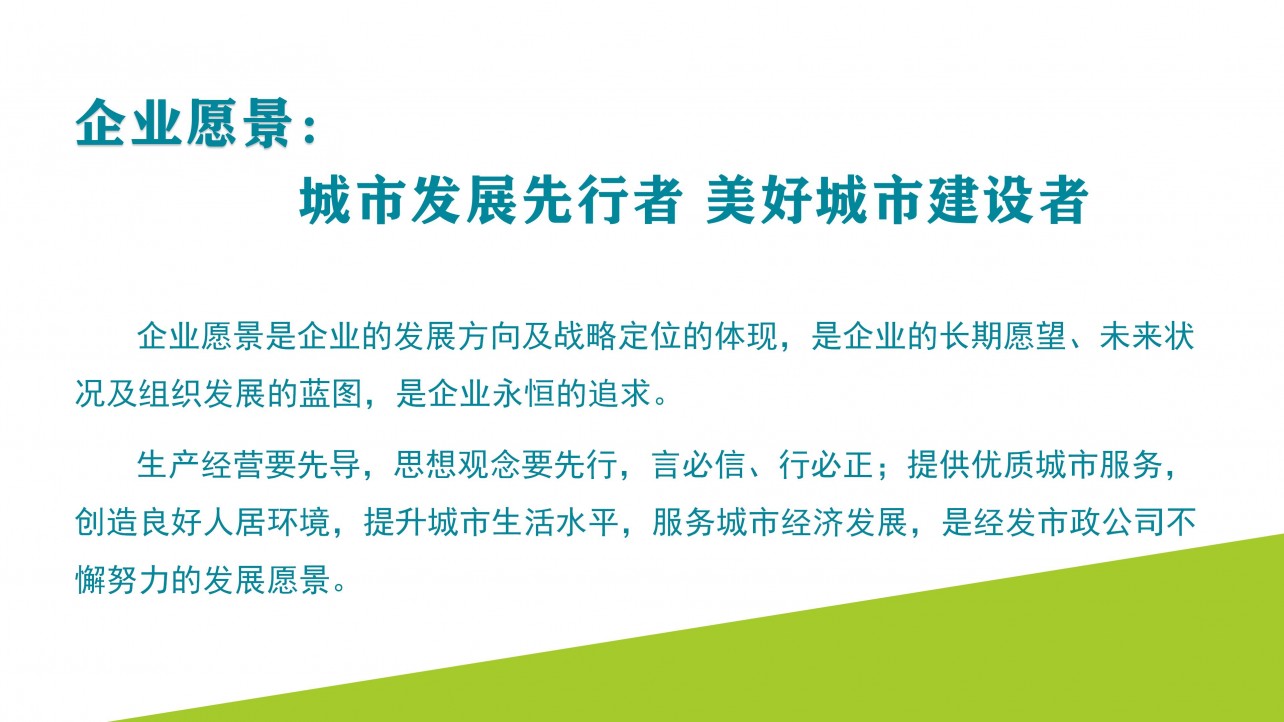 企业愿景：

城市发展先行者 美好城市建设者

企业愿景是企业的发展方向及战略定位的体现，是企业的长期愿望、未来状况及组织发展的蓝图，是企业永恒的追求。

生产经营要先导，思想观念要先行，言必信、行必正；提供优质城市服务，创造良好人居环境，提升城市生活水平，服务城市经济发展，是经发市政公司不懈努力的发展愿景。